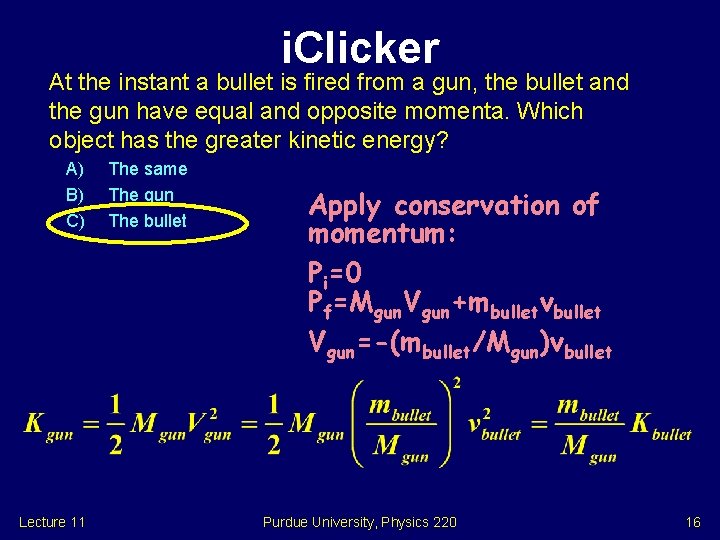 iClicker

At the instant a bullet is fired from a gun, the bullet and the gun have equal and opposite momenta. Which object has the greater kinetic energy?

A) The same
B) The gun
C) The bullet

Apply conservation of momentum:

$P_i=0$
$P_f=M_{gun}V_{gun}+m_{bullet}v_{bullet}$
$V_{gun}=-(m_{bullet}/M_{gun})v_{bullet}$

$K_{gun}=\frac{1}{2}M_{gun}V_{gun}^2=\frac{1}{2}M_{gun}\left(\frac{m_{bullet}}{M_{gun}}\right)^2 v_{bullet}^2=\frac{m_{bullet}}{M_{gun}}K_{bullet}$

Lecture 11
Purdue University, Physics 220
16